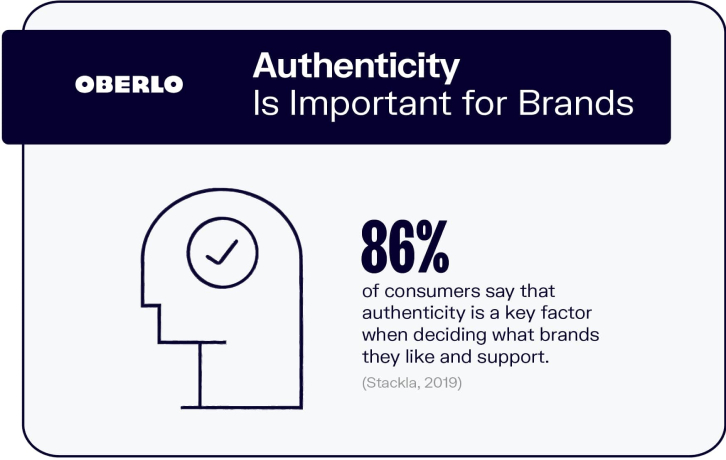 OBERLO

Authenticity
Is Important for Brands

86%
of consumers say that authenticity is a key factor when deciding what brands they like and support.

(Stackla, 2019)